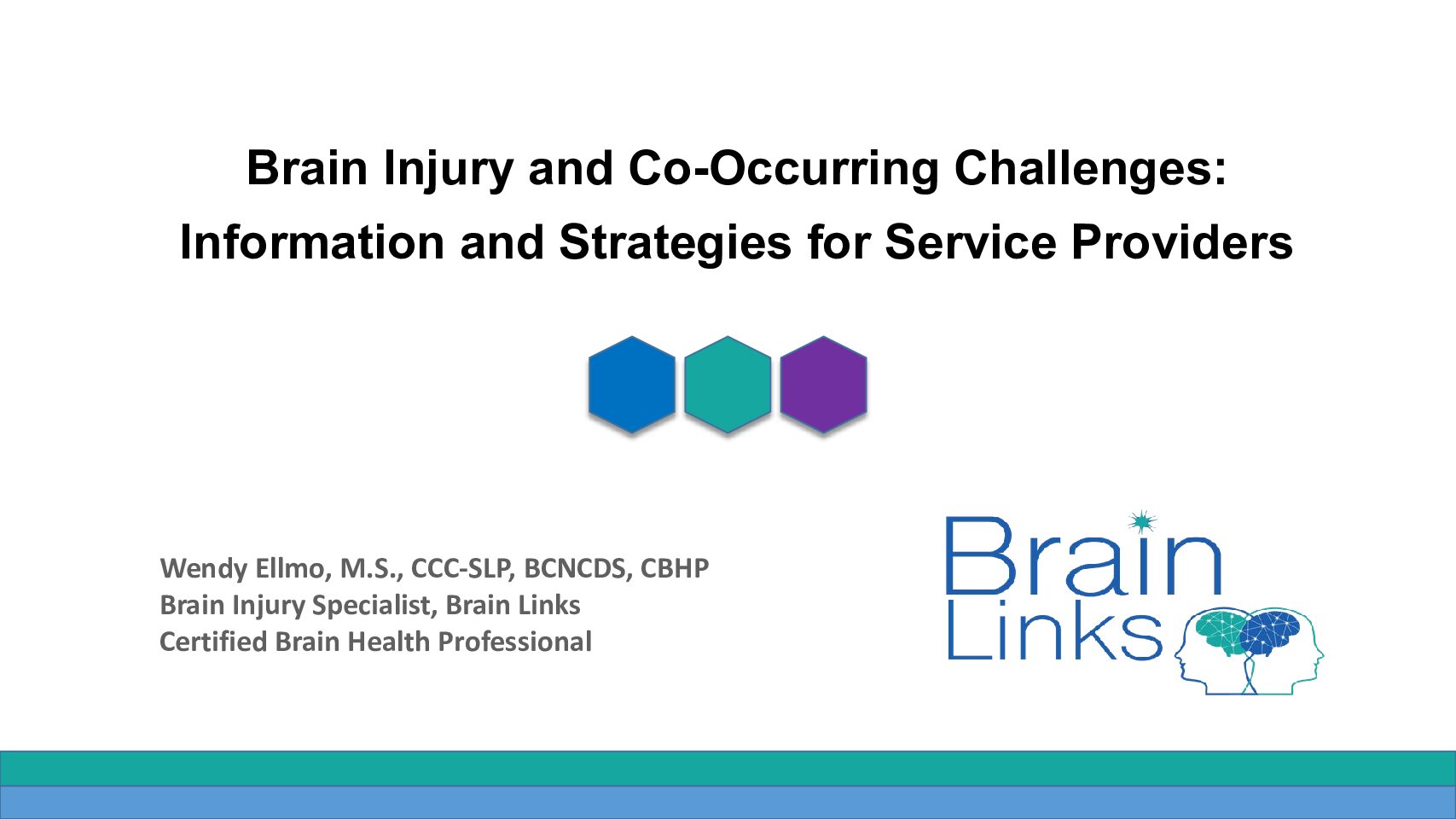 Brain Injury and Co-Occurring Challenges:
Information and Strategies for Service Providers

Wendy Ellmo, M.S., CCC-SLP, BCNCDS, CBHP
Brain Injury Specialist, Brain Links
Certified Brain Health Professional

Brain
Links